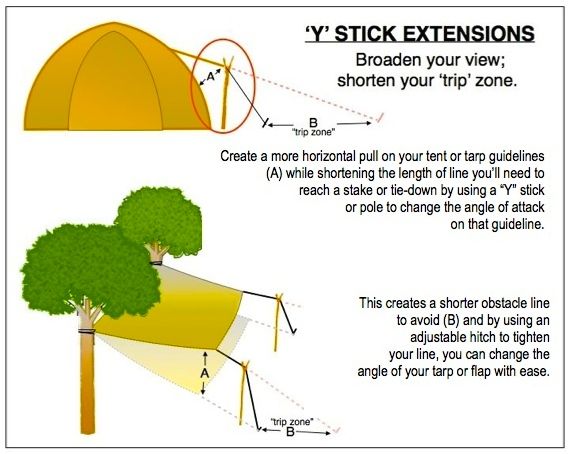 'Y' STICK EXTENSIONS

Broaden your view; shorten your 'trip' zone.

A

B
"trip zone"

Create a more horizontal pull on your tent or tarp guidelines (A) while shortening the length of line you'll need to reach a stake or tie-down by using a "Y" stick or pole to change the angle of attack on that guideline.

This creates a shorter obstacle line to avoid (B) and by using an adjustable hitch to tighten your line, you can change the angle of your tarp or flap with ease.

A

"trip zone"
B